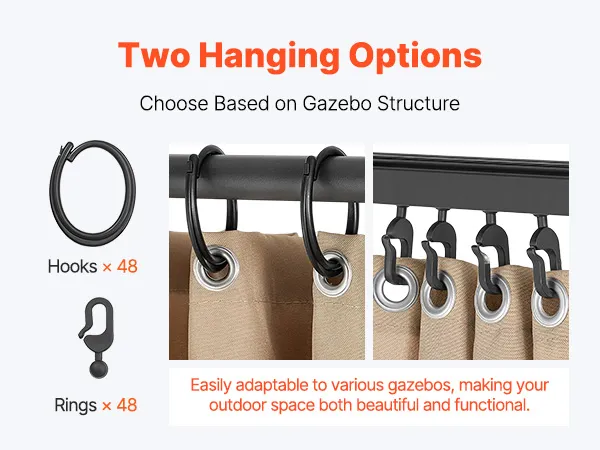 Two Hanging Options

Choose Based on Gazebo Structure

Hooks × 48

Rings × 48

Easily adaptable to various gazebos, making your outdoor space both beautiful and functional.